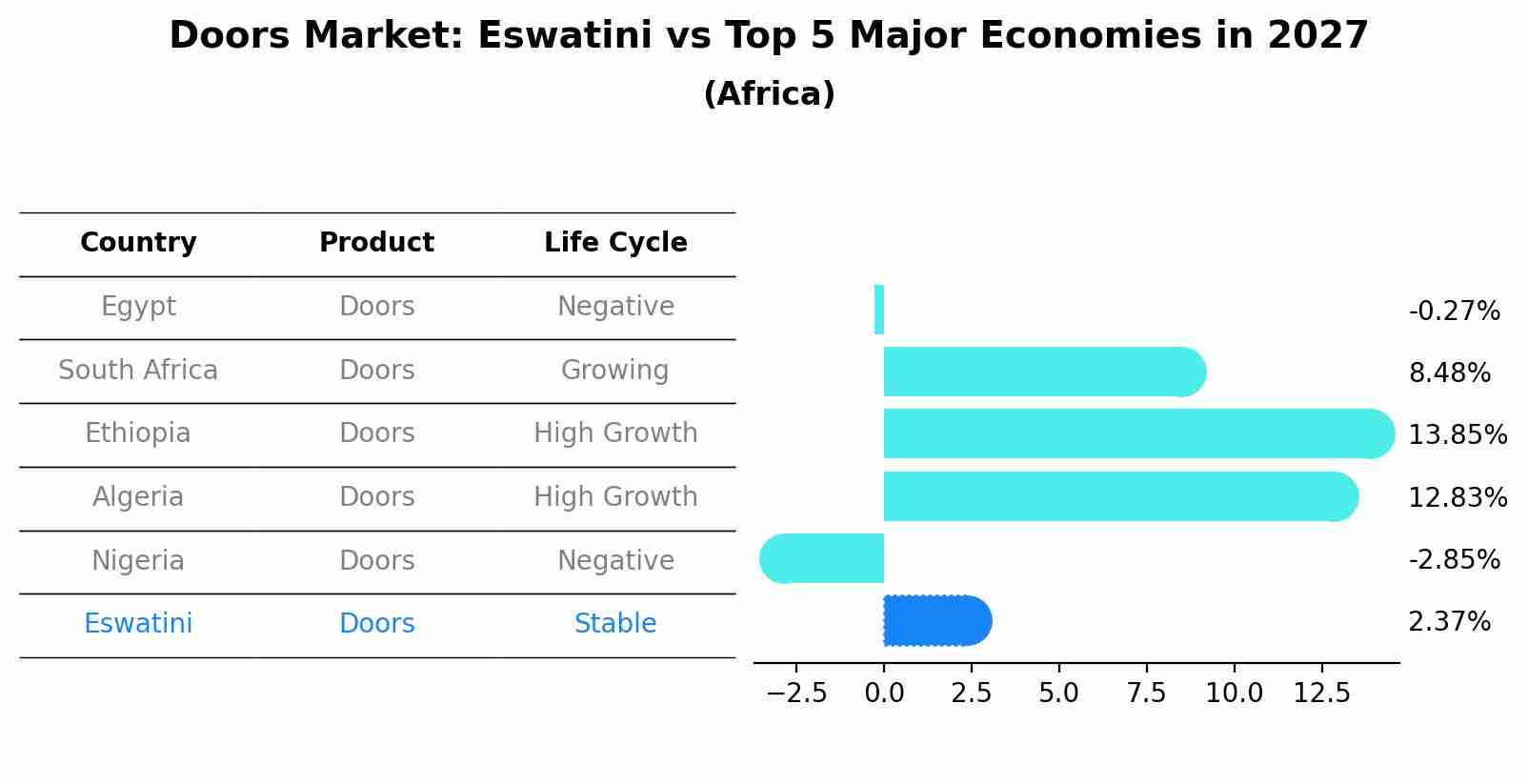 Doors Market: Eswatini vs Top 5 Major Economies in 2027
(Africa)

| Country | Product | Life Cycle |
|---|---|---|
| Egypt | Doors | Negative |
| South Africa | Doors | Growing |
| Ethiopia | Doors | High Growth |
| Algeria | Doors | High Growth |
| Nigeria | Doors | Negative |
| Eswatini | Doors | Stable |

-0.27%
8.48%
13.85%
12.83%
-2.85%
2.37%

−2.5 0.0 2.5 5.0 7.5 10.0 12.5